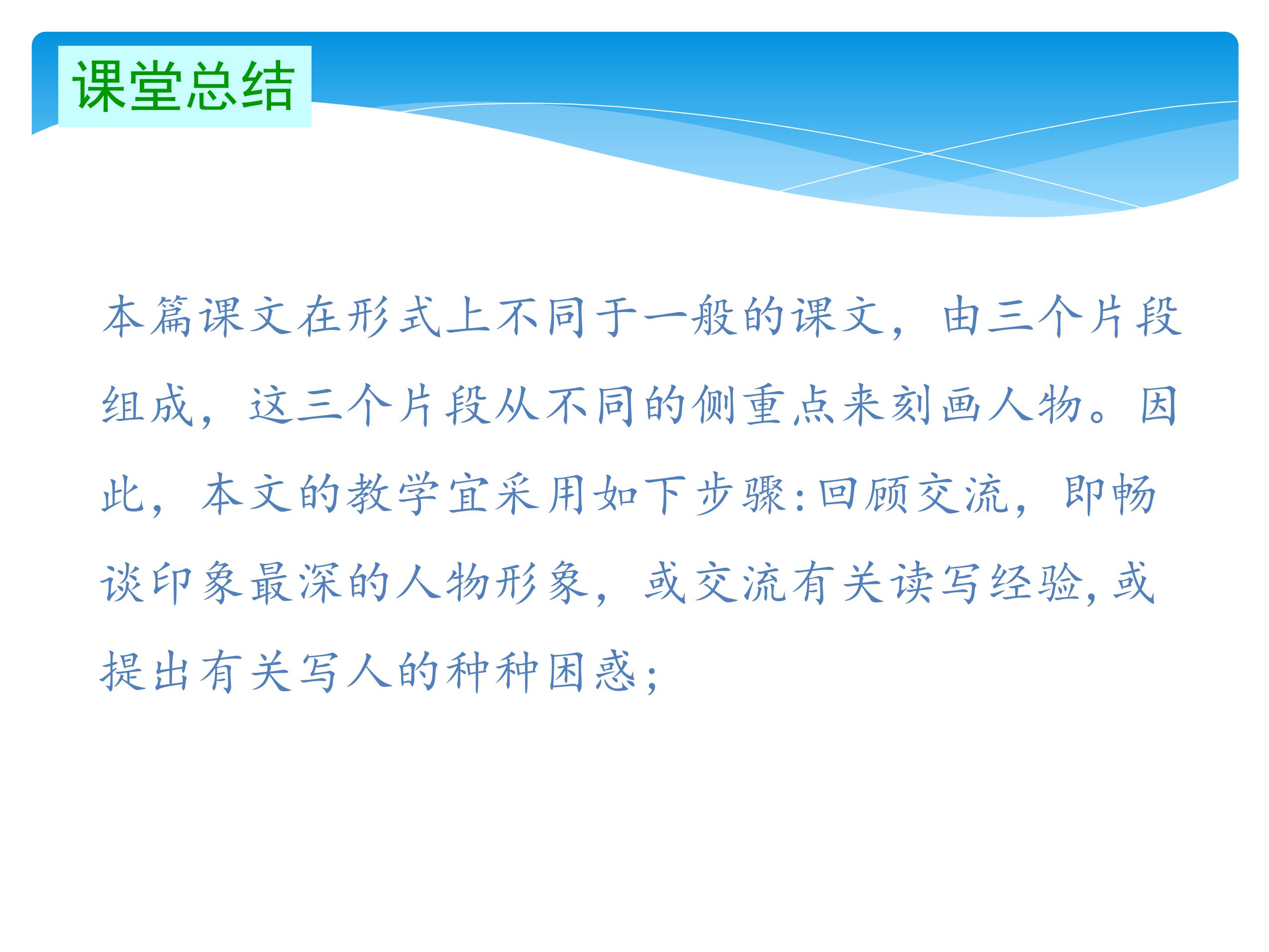 课堂总结

本篇课文在形式上不同于一般的课文，由三个片段组成，这三个片段从不同的侧重点来刻画人物。因此，本文的教学宜采用如下步骤:回顾交流，即畅谈印象最深的人物形象，或交流有关读写经验,或提出有关写人的种种困惑;